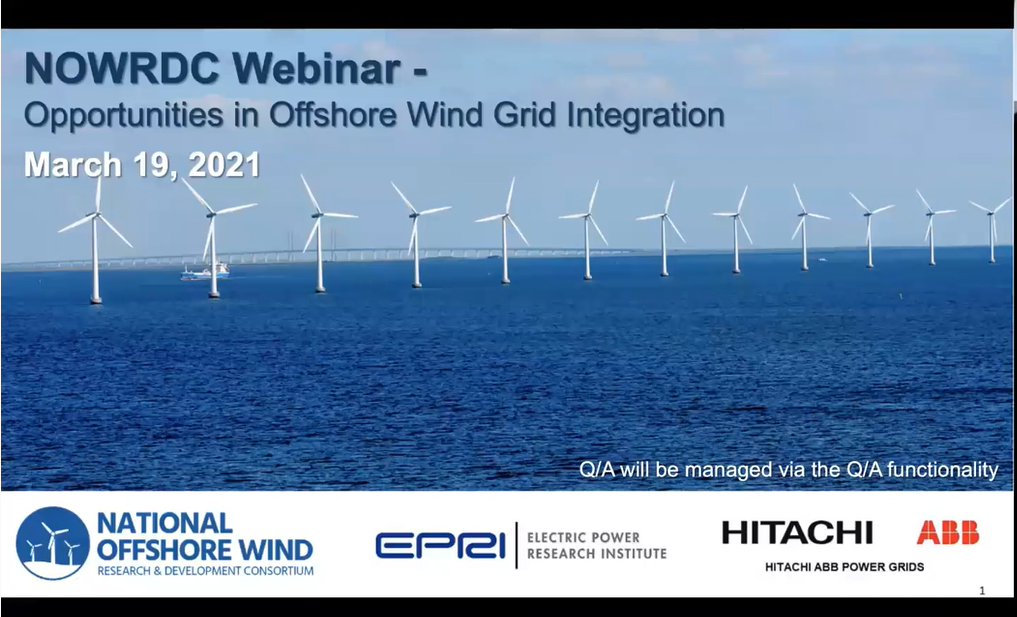 NOWRDC Webinar -
Opportunities in Offshore Wind Grid Integration
March 19, 2021

Q/A will be managed via the Q/A functionality

NATIONAL OFFSHORE WIND
RESEARCH & DEVELOPMENT CONSORTIUM

EPRI | ELECTRIC POWER RESEARCH INSTITUTE

HITACHI ABB
HITACHI ABB POWER GRIDS

1